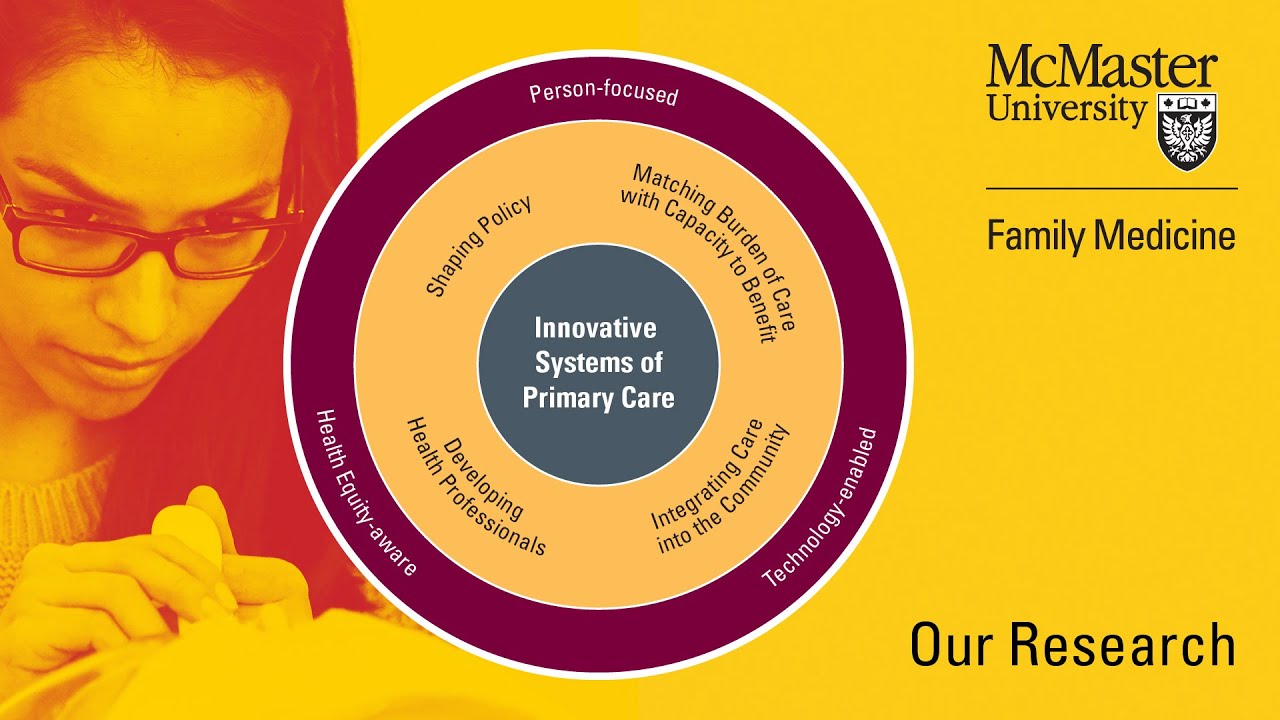 Person-focused

Shaping Policy

Matching Burden of Care with Capacity to Benefit

Innovative Systems of Primary Care

Developing Health Professionals

Integrating Care into the Community

Health Equity-aware

Technology-enabled

McMaster University

Family Medicine

Our Research